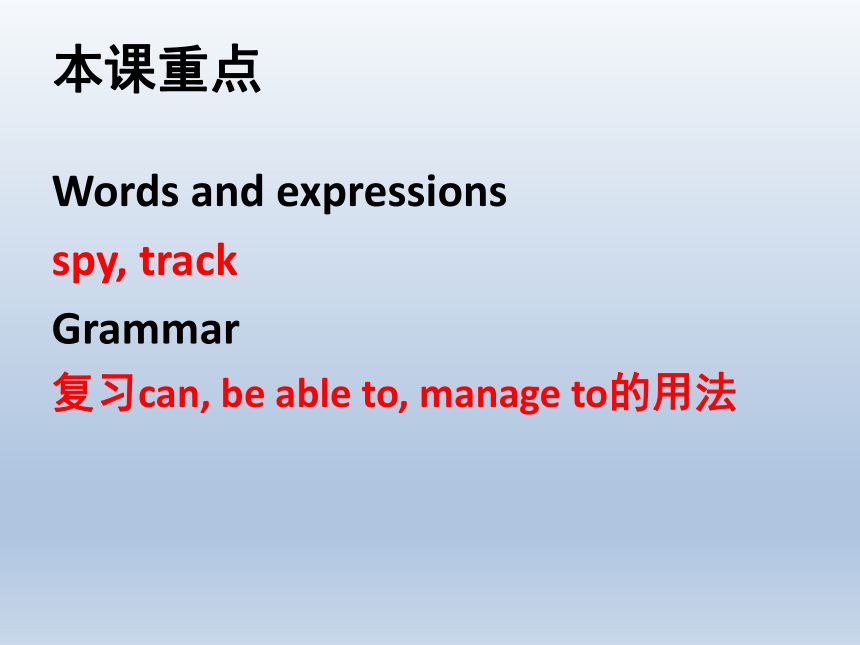 本课重点

Words and expressions

spy, track

Grammar

复习can, be able to, manage to的用法